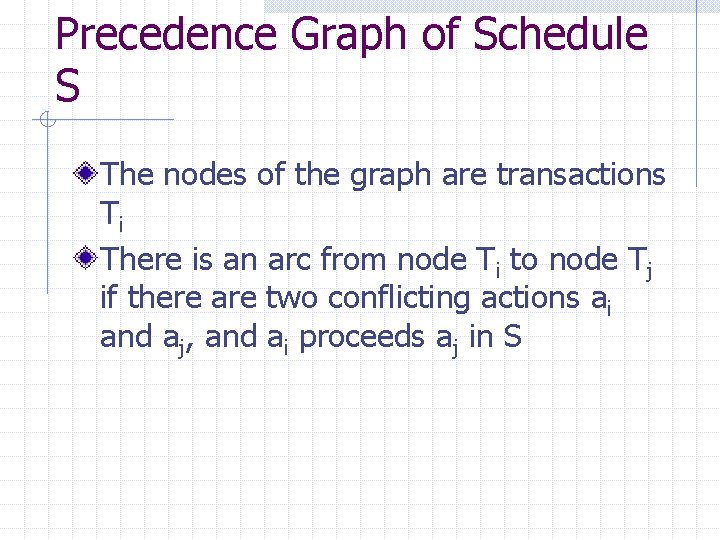 Precedence Graph of Schedule S

The nodes of the graph are transactions $T_i$

There is an arc from node $T_i$ to node $T_j$ if there are two conflicting actions $a_i$ and $a_j$, and $a_i$ proceeds $a_j$ in S